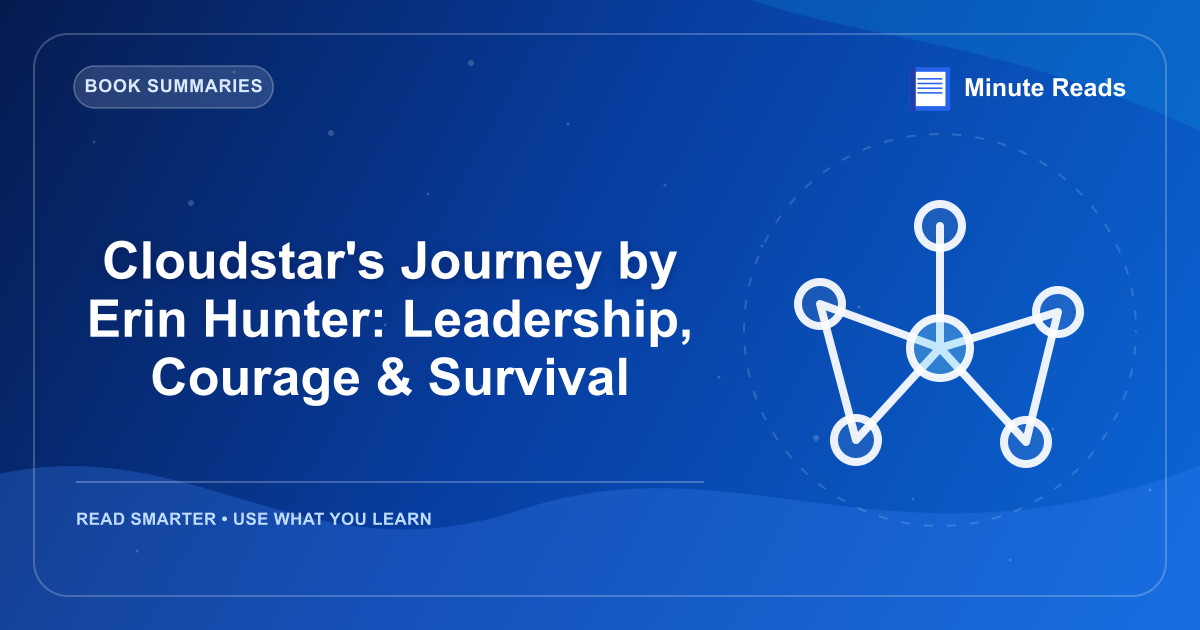 BOOK SUMMARIES

Minute Reads

Cloudstar's Journey by Erin Hunter: Leadership, Courage & Survival

READ SMARTER • USE WHAT YOU LEARN